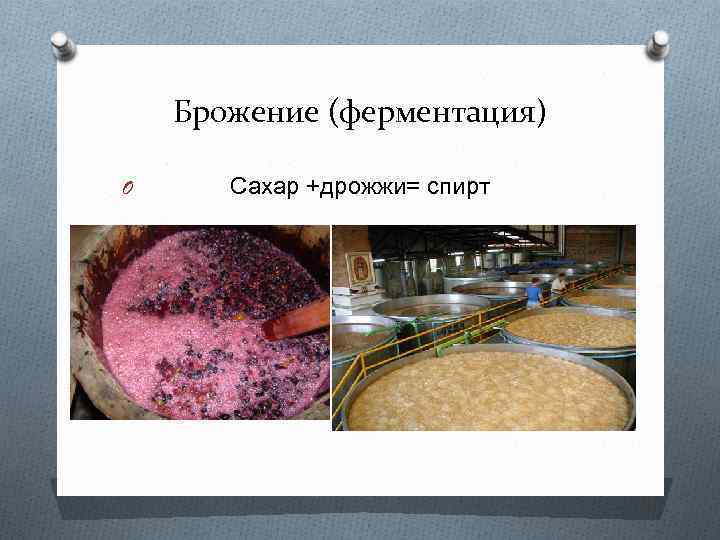 Брожение (ферментация)

Сахар +дрожжи= спирт